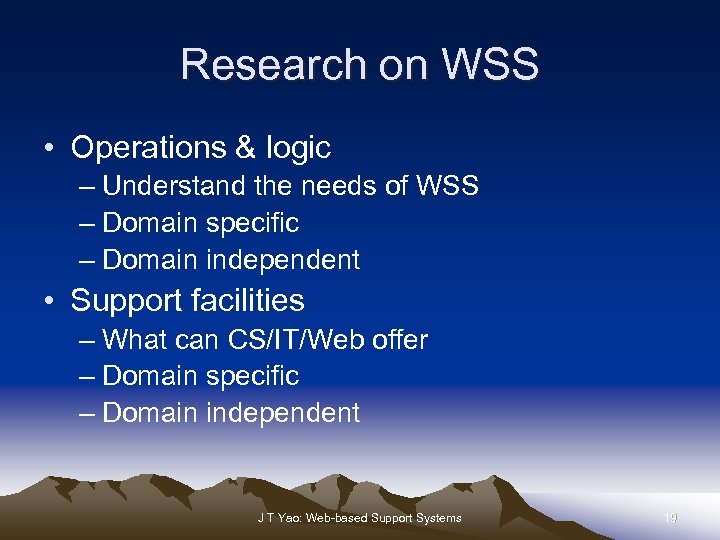 Research on WSS

• Operations & logic
– Understand the needs of WSS
– Domain specific
– Domain independent

• Support facilities
– What can CS/IT/Web offer
– Domain specific
– Domain independent

J T Yao: Web-based Support Systems

19